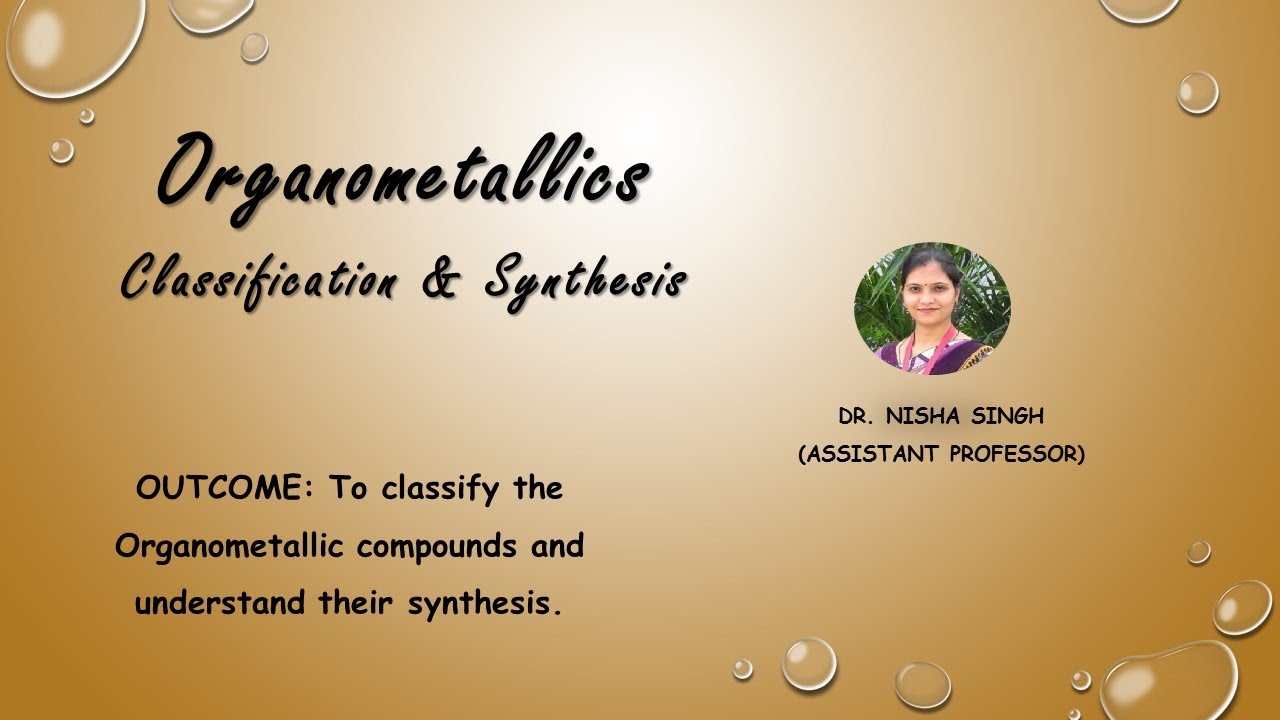 Organometallics
Classification & Synthesis

DR. NISHA SINGH
(ASSISTANT PROFESSOR)

OUTCOME: To classify the Organometallic compounds and understand their synthesis.